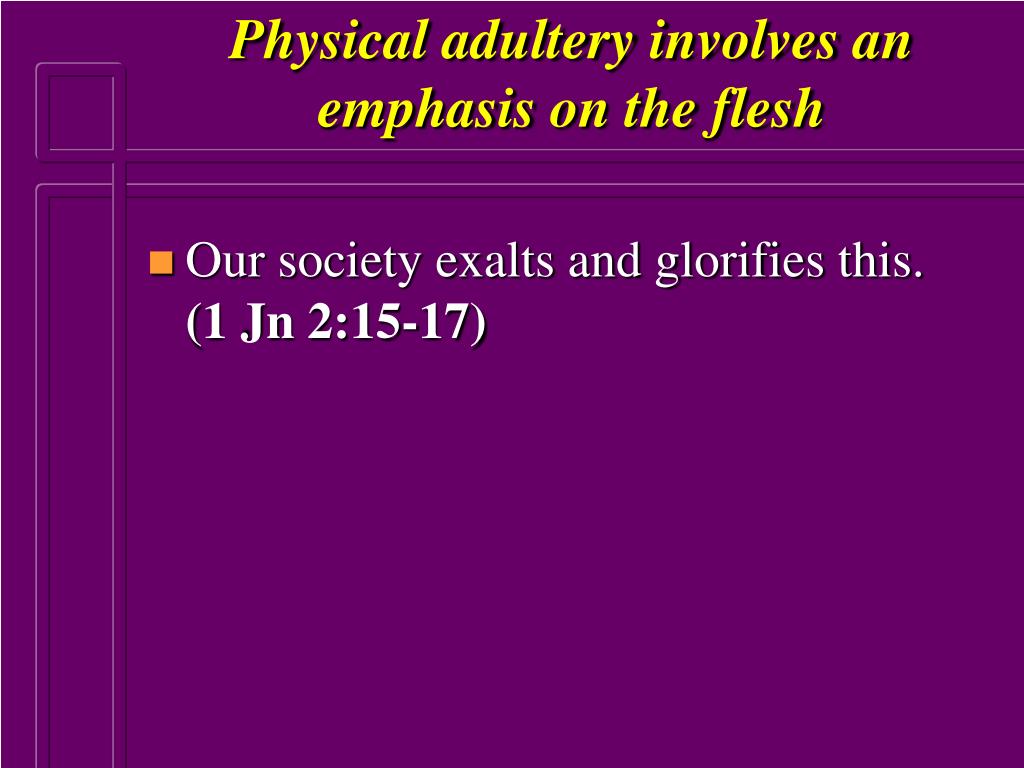 Physical adultery involves an emphasis on the flesh

Our society exalts and glorifies this. (1 Jn 2:15-17)